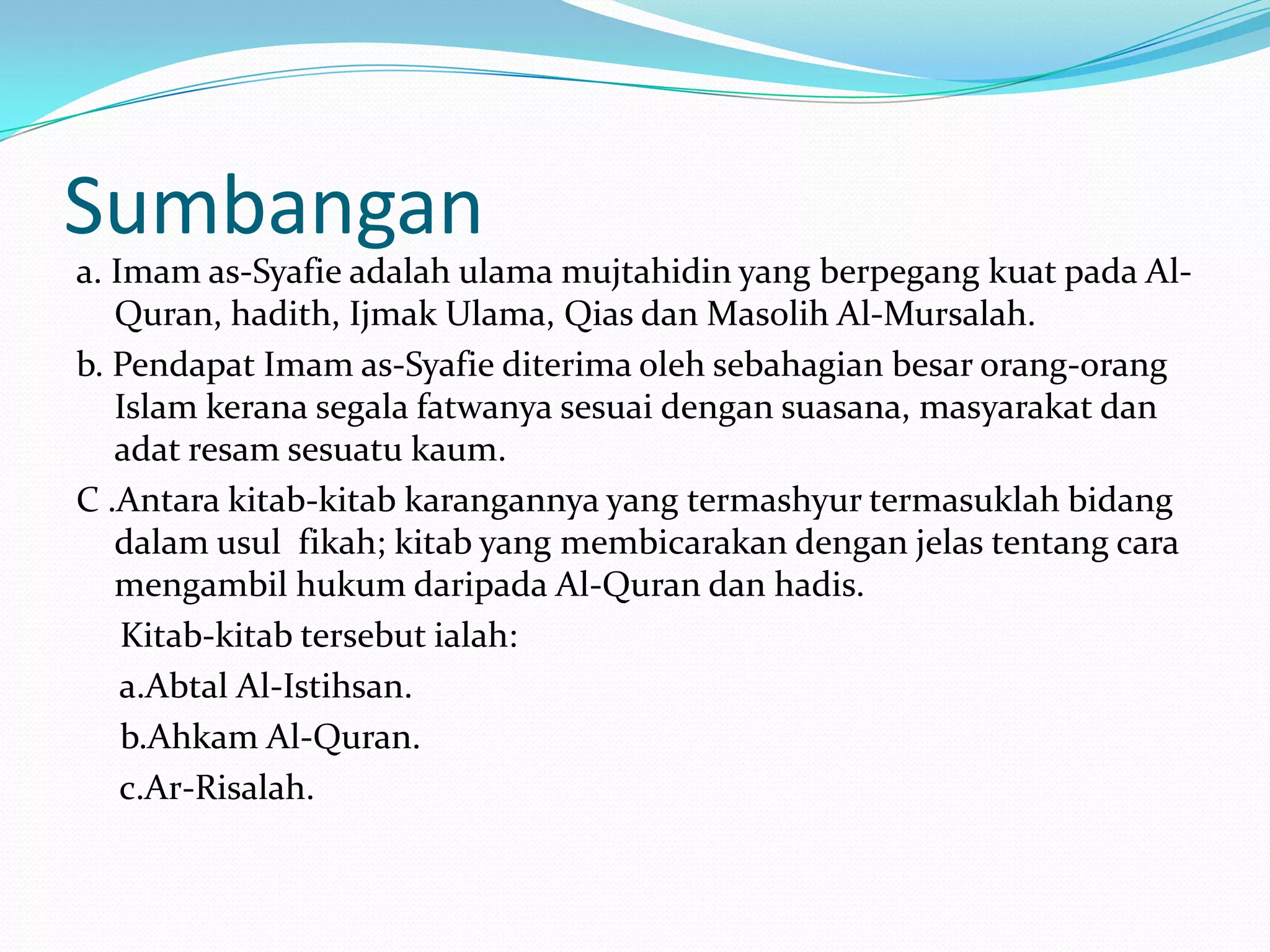 Sumbangan

a. Imam as-Syafie adalah ulama mujtahidin yang berpegang kuat pada Al-Quran, hadith, Ijmak Ulama, Qias dan Masolih Al-Mursalah.

b. Pendapat Imam as-Syafie diterima oleh sebahagian besar orang-orang Islam kerana segala fatwanya sesuai dengan suasana, masyarakat dan adat resam sesuatu kaum.

C .Antara kitab-kitab karangannya yang termashyur termasuklah bidang dalam usul fikah; kitab yang membicarakan dengan jelas tentang cara mengambil hukum daripada Al-Quran dan hadis.

Kitab-kitab tersebut ialah:

a.Abtal Al-Istihsan.

b.Ahkam Al-Quran.

c.Ar-Risalah.